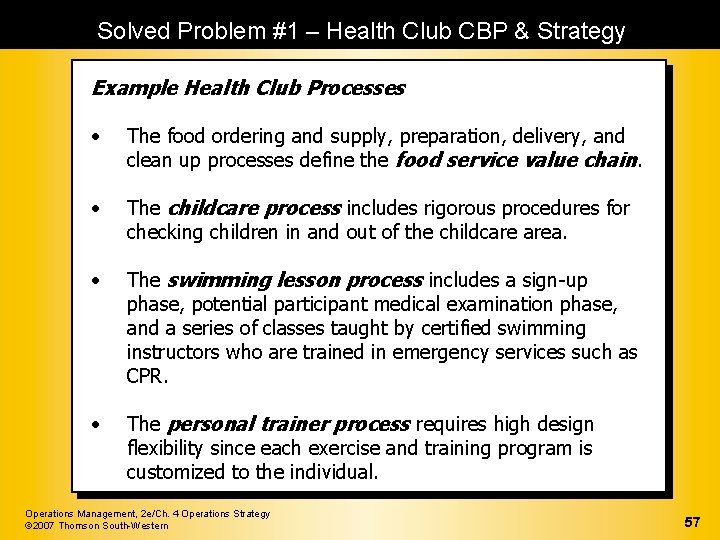 Solved Problem #1 – Health Club CBP & Strategy

Example Health Club Processes

• The food ordering and supply, preparation, delivery, and clean up processes define the food service value chain.

• The childcare process includes rigorous procedures for checking children in and out of the childcare area.

• The swimming lesson process includes a sign-up phase, potential participant medical examination phase, and a series of classes taught by certified swimming instructors who are trained in emergency services such as CPR.

• The personal trainer process requires high design flexibility since each exercise and training program is customized to the individual.

Operations Management, 2e/Ch. 4 Operations Strategy
©2007 Thomson South-Western

57